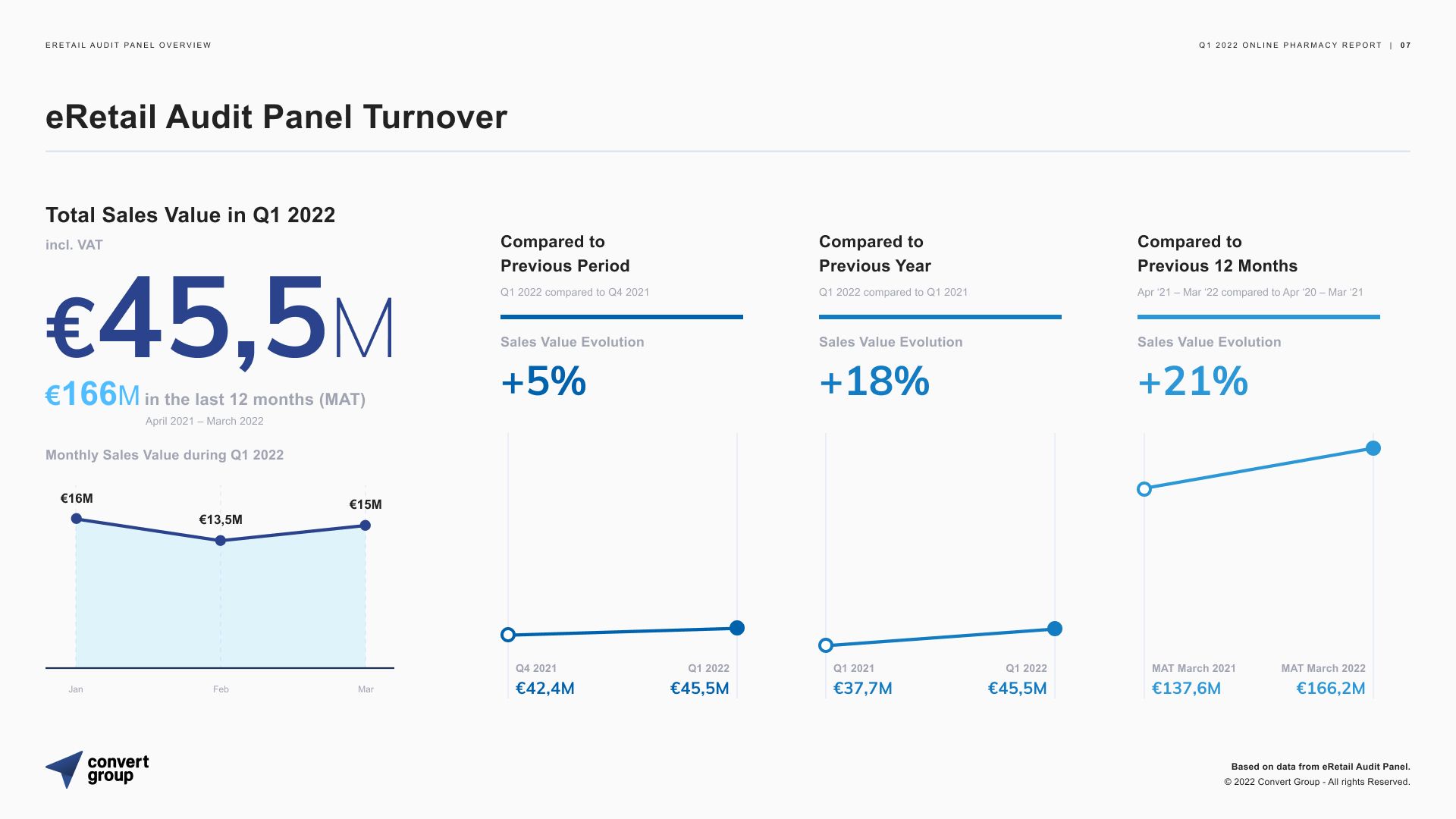 ERETAIL AUDIT PANEL OVERVIEW

Q1 2022 ONLINE PHARMACY REPORT | 07

eRetail Audit Panel Turnover

Total Sales Value in Q1 2022

incl. VAT

€45,5M

€166M in the last 12 months (MAT)

April 2021 – March 2022

Monthly Sales Value during Q1 2022

€16M

€13,5M

€15M

Jan

Feb

Mar

Compared to Previous Period

Q1 2022 compared to Q4 2021

Sales Value Evolution

+5%

Q4 2021

€42,4M

Q1 2022

€45,5M

Compared to Previous Year

Q1 2022 compared to Q1 2021

Sales Value Evolution

+18%

Q1 2021

€37,7M

Q1 2022

€45,5M

Compared to Previous 12 Months

Apr '21 – Mar '22 compared to Apr '20 – Mar '21

Sales Value Evolution

+21%

MAT March 2021

€137,6M

MAT March 2022

€166,2M

convert group

Based on data from eRetail Audit Panel.

© 2022 Convert Group - All rights Reserved.